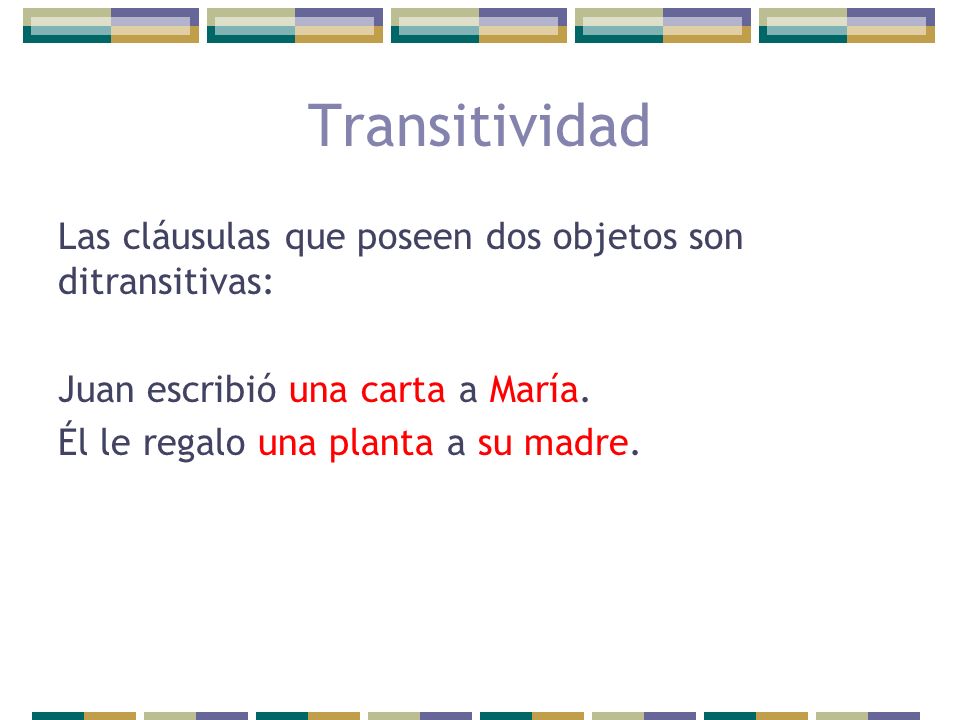 Transitividad

Las cláusulas que poseen dos objetos son ditransitivas:

Juan escribió una carta a María.
Él le regalo una planta a su madre.